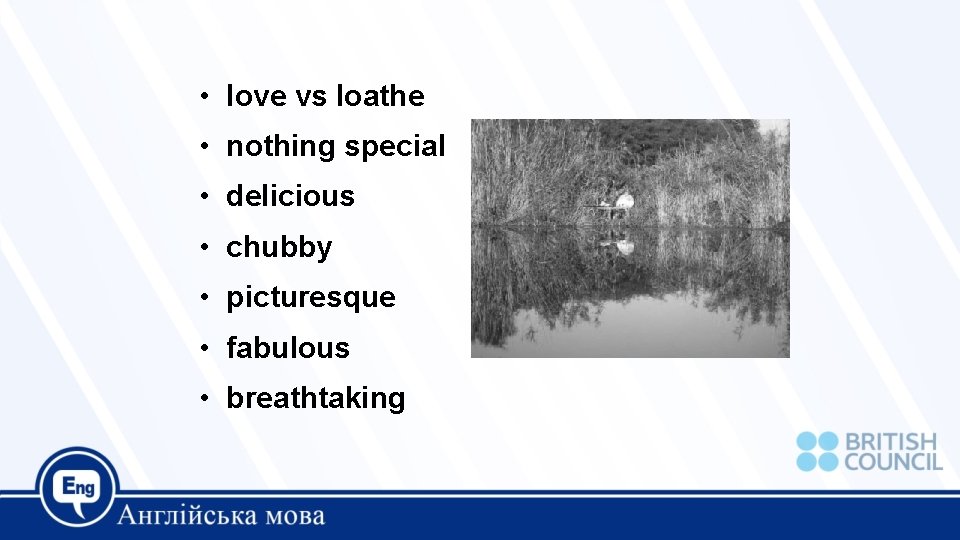 • love vs loathe
• nothing special
• delicious
• chubby
• picturesque
• fabulous
• breathtaking

BRITISH COUNCIL

Eng

Англійська мова